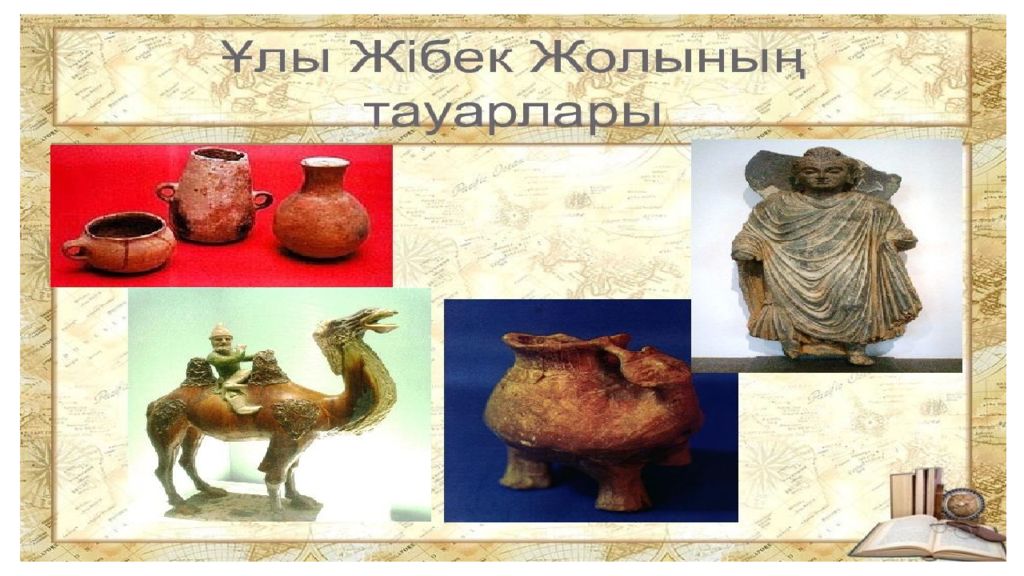 Ұлы Жібек Жолының тауарлары